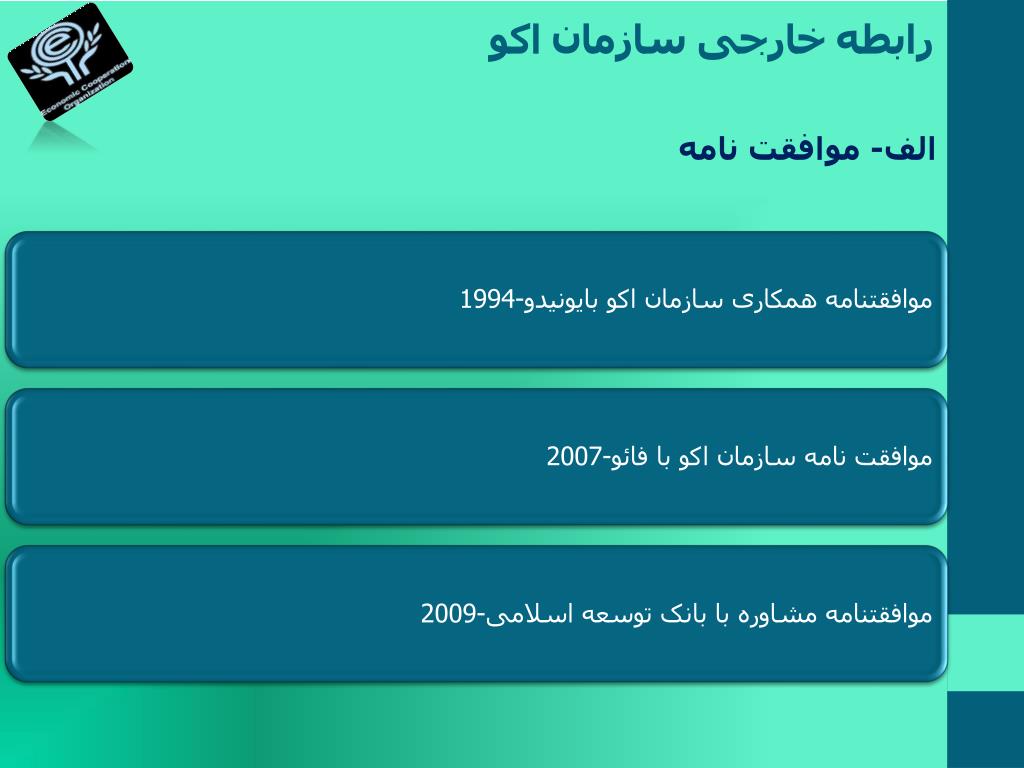 Economic Cooperation Organization

رابطه خارجی سازمان اکو

الف- موافقت نامه

موافقتنامه همکاری سازمان اکو بایونیدو-1994

موافقت نامه سازمان اکو با فائو-2007

موافقتنامه مشاوره با بانک توسعه اسلامی-2009